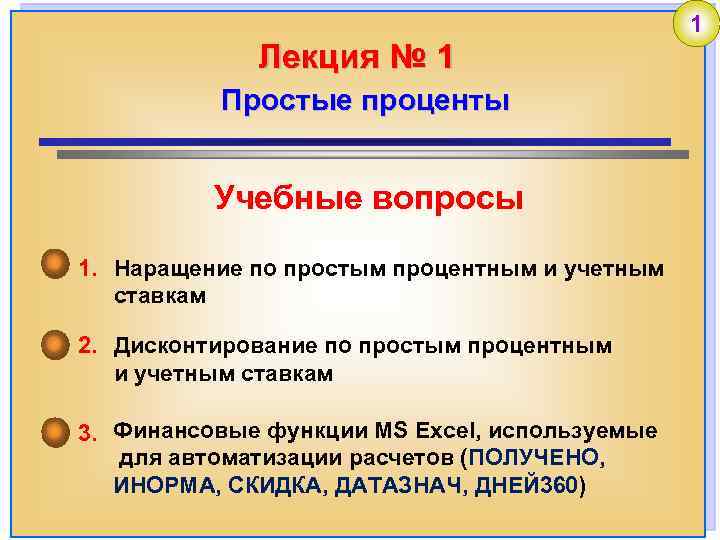 1

Лекция № 1

Простые проценты

Учебные вопросы

1. Наращение по простым процентным и учетным ставкам

2. Дисконтирование по простым процентным и учетным ставкам

3. Финансовые функции MS Excel, используемые для автоматизации расчетов (ПОЛУЧЕНО, ИНОРМА, СКИДКА, ДАТАЗНАЧ, ДНЕЙ360)